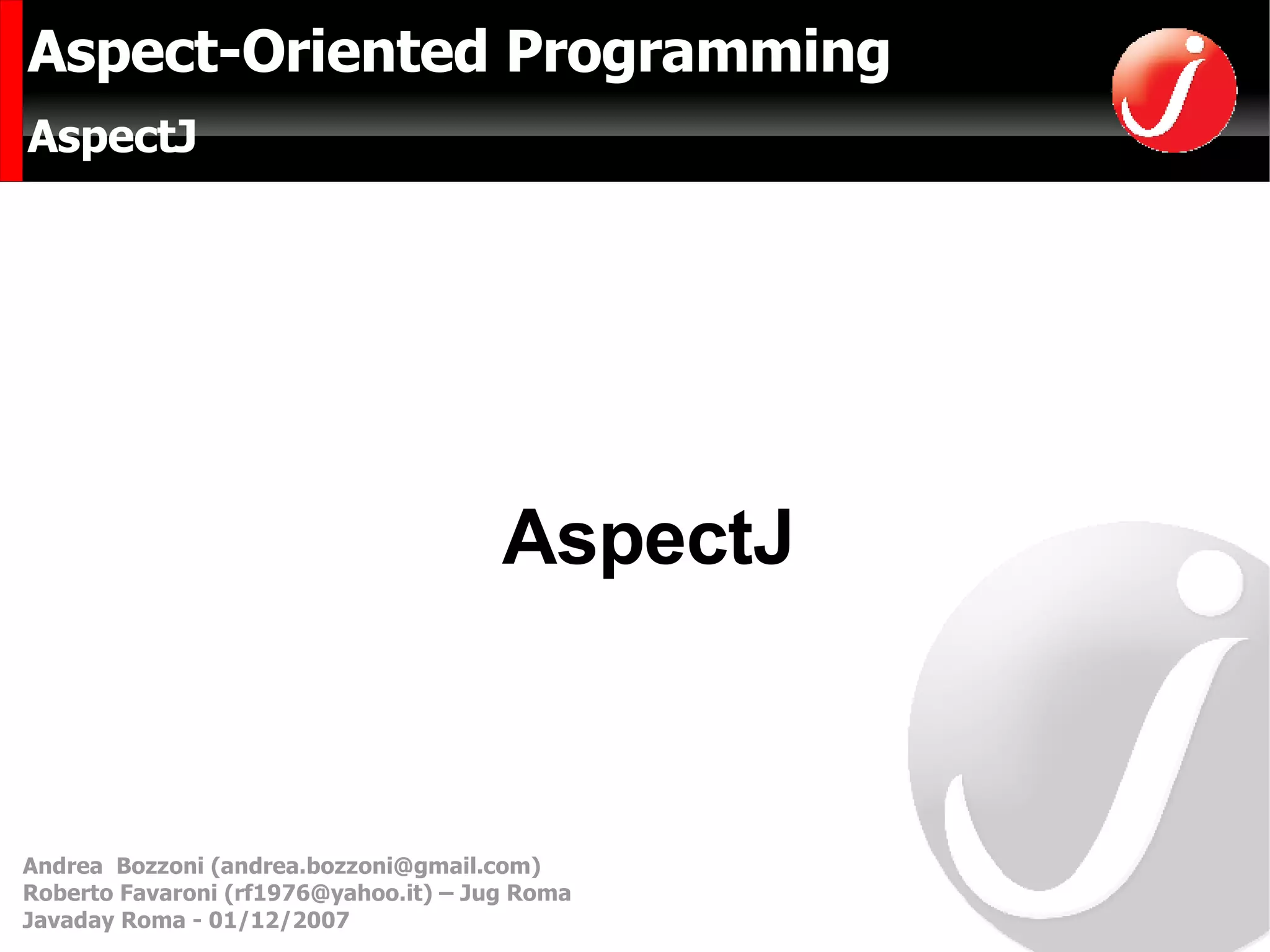 Aspect-Oriented Programming
AspectJ

AspectJ

Andrea Bozzoni (andrea.bozzoni@gmail.com)
Roberto Favaroni (rf1976@yahoo.it) – Jug Roma
Javaday Roma - 01/12/2007